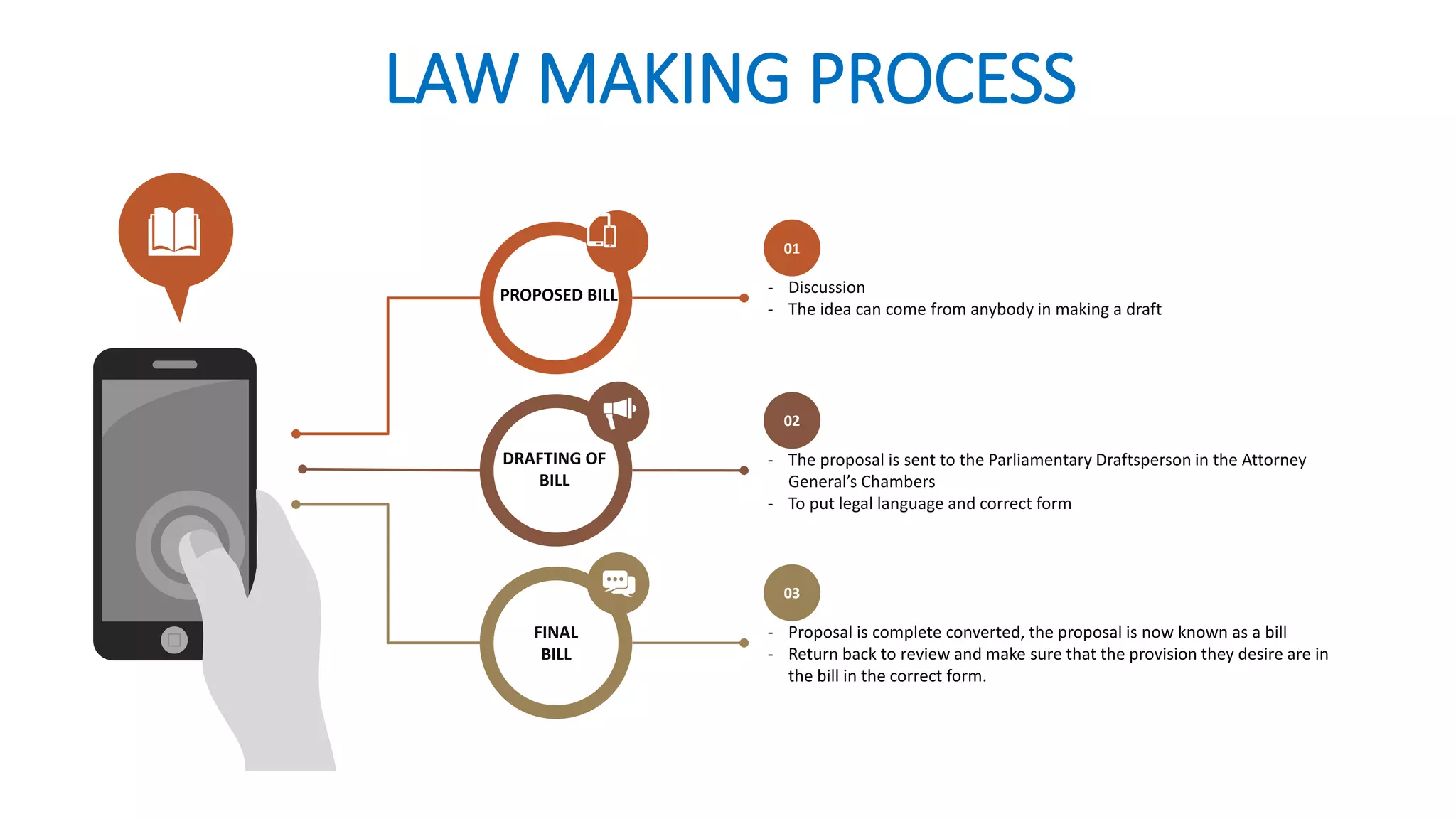 LAW MAKING PROCESS

PROPOSED BILL

01

- Discussion
- The idea can come from anybody in making a draft

DRAFTING OF BILL

02

- The proposal is sent to the Parliamentary Draftsperson in the Attorney General's Chambers
- To put legal language and correct form

FINAL BILL

03

- Proposal is complete converted, the proposal is now known as a bill
- Return back to review and make sure that the provision they desire are in the bill in the correct form.